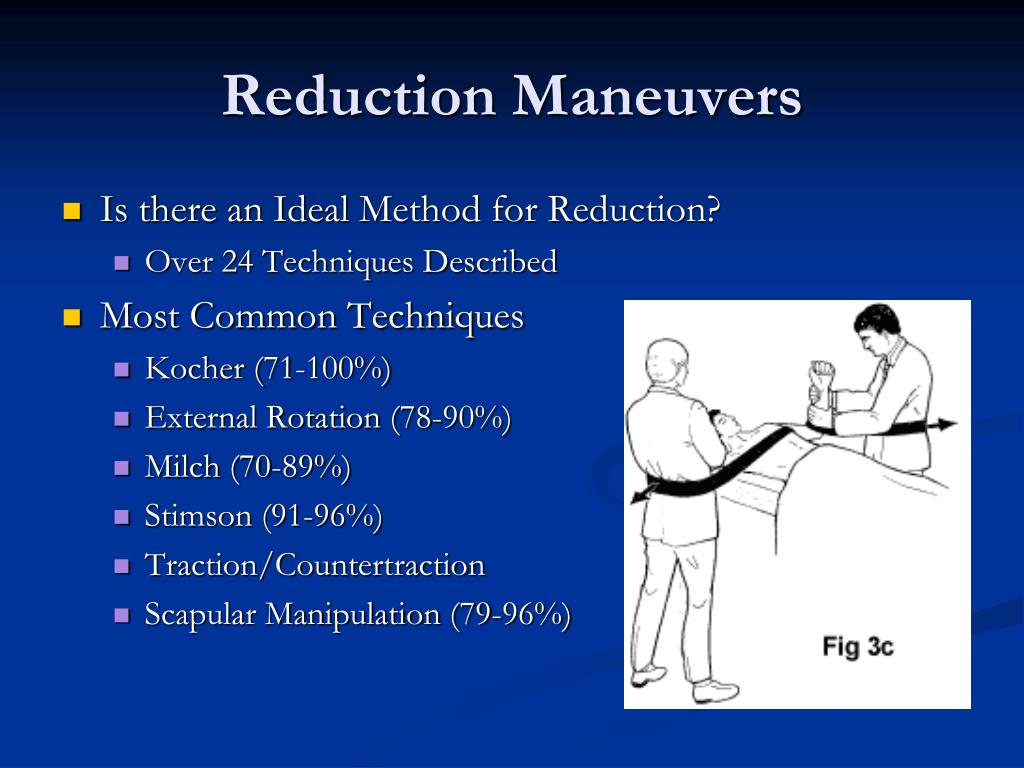 Reduction Maneuvers

- Is there an Ideal Method for Reduction?
  - Over 24 Techniques Described
- Most Common Techniques
  - Kocher (71-100%)
  - External Rotation (78-90%)
  - Milch (70-89%)
  - Stimson (91-96%)
  - Traction/Countertraction
  - Scapular Manipulation (79-96%)

Fig 3c